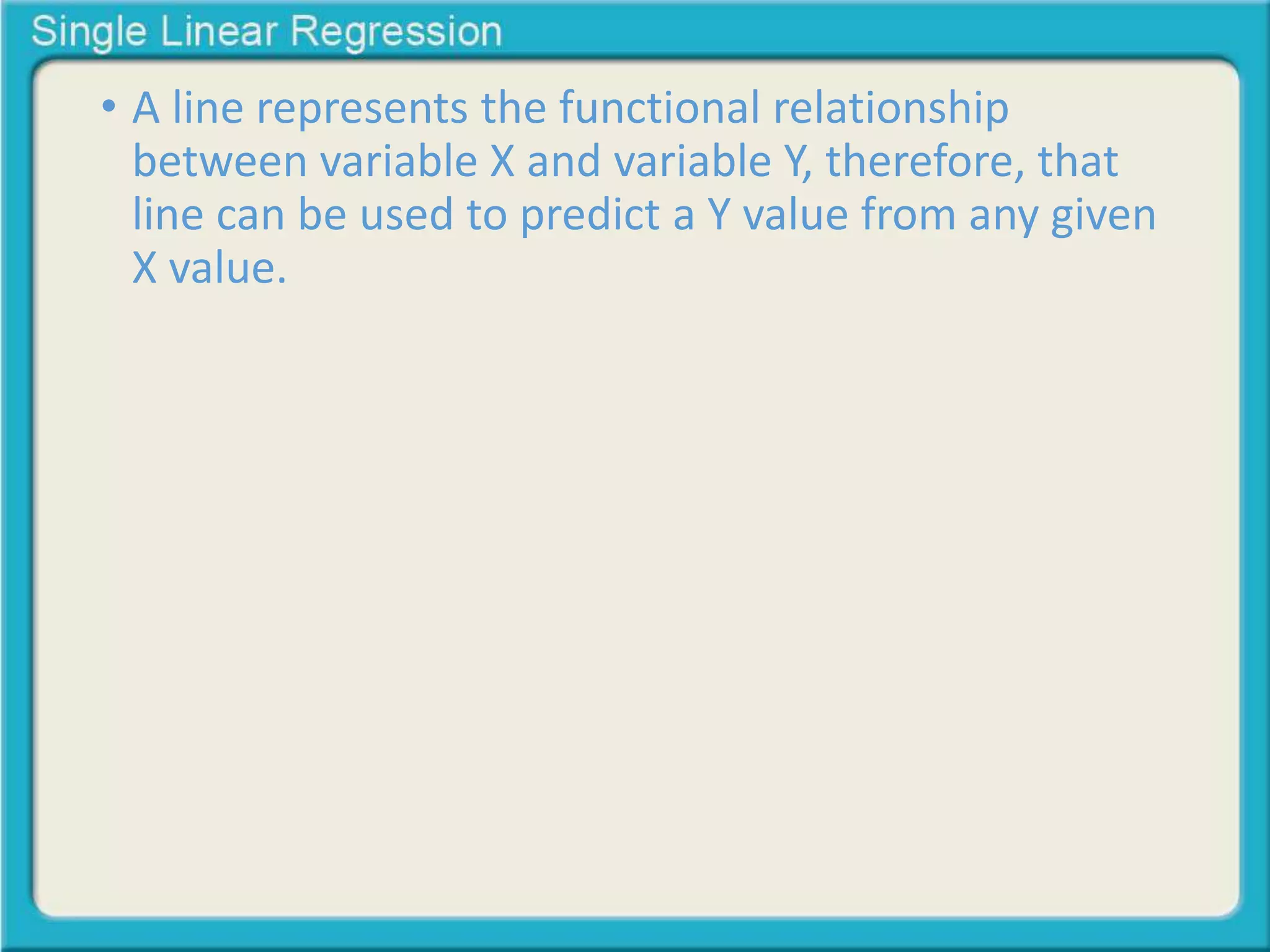 Single Linear Regression

• A line represents the functional relationship between variable X and variable Y, therefore, that line can be used to predict a Y value from any given X value.